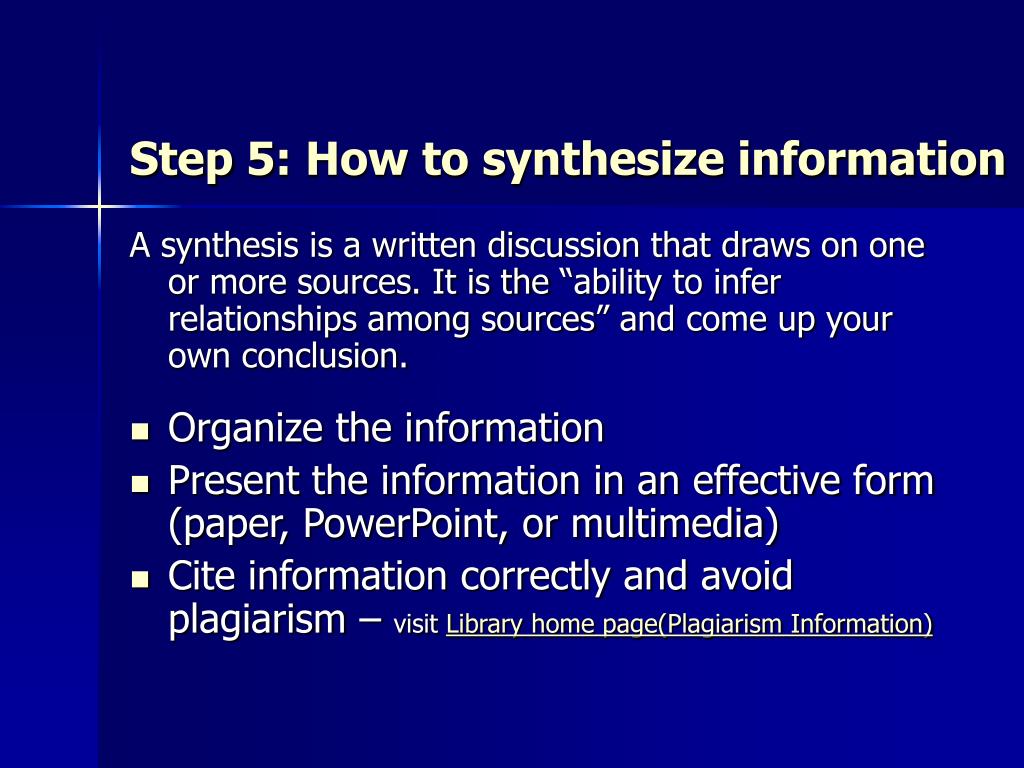 Step 5: How to synthesize information

A synthesis is a written discussion that draws on one or more sources. It is the “ability to infer relationships among sources” and come up your own conclusion.

- Organize the information
- Present the information in an effective form (paper, PowerPoint, or multimedia)
- Cite information correctly and avoid plagiarism – visit Library home page(Plagiarism Information)